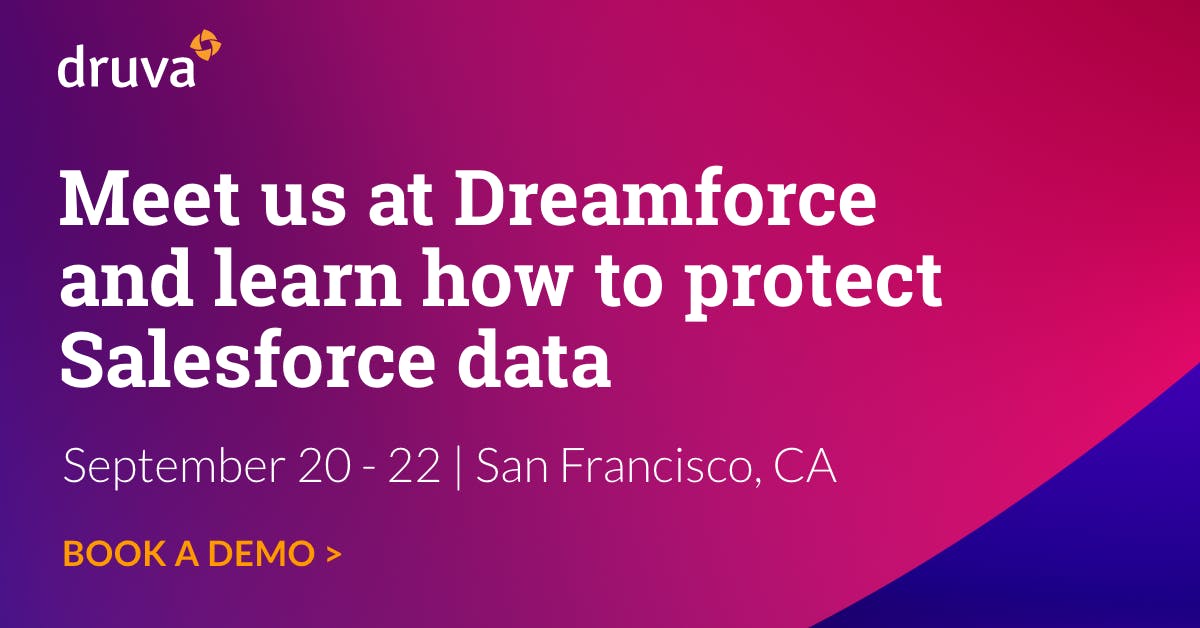 druva

Meet us at Dreamforce and learn how to protect Salesforce data

September 20 - 22 | San Francisco, CA

BOOK A DEMO >